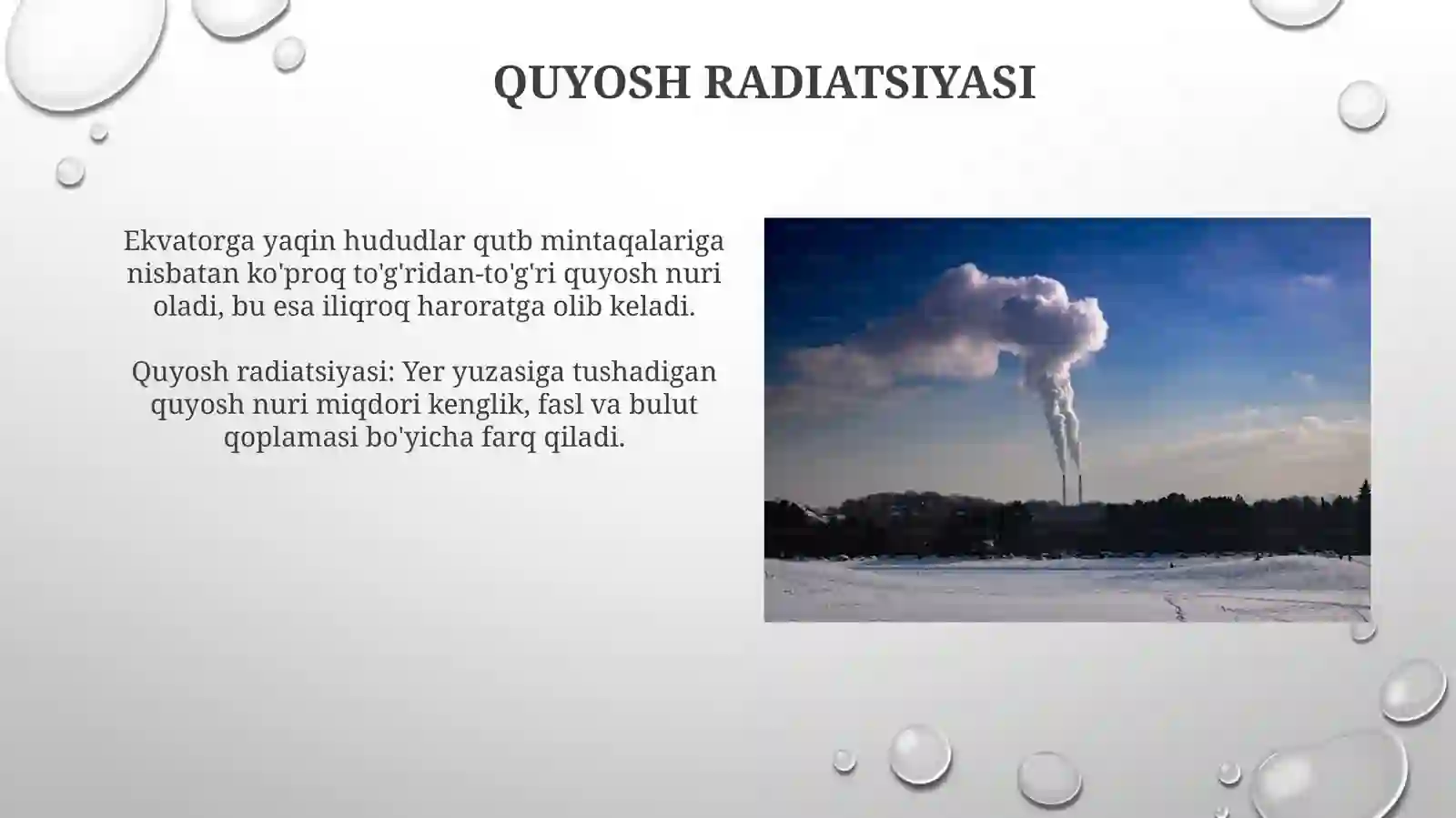 QUYOSH RADIATSIYASI

Ekvatorga yaqin hududlar qutb mintaqalariga nisbatan ko'proq to'g'ridan-to'g'ri quyosh nuri oladi, bu esa iliqroq haroratga olib keladi.

Quyosh radiatsiyasi: Yer yuzasiga tushadigan quyosh nuri miqdori kenglik, fasl va bulut qoplamasi bo'yicha farq qiladi.